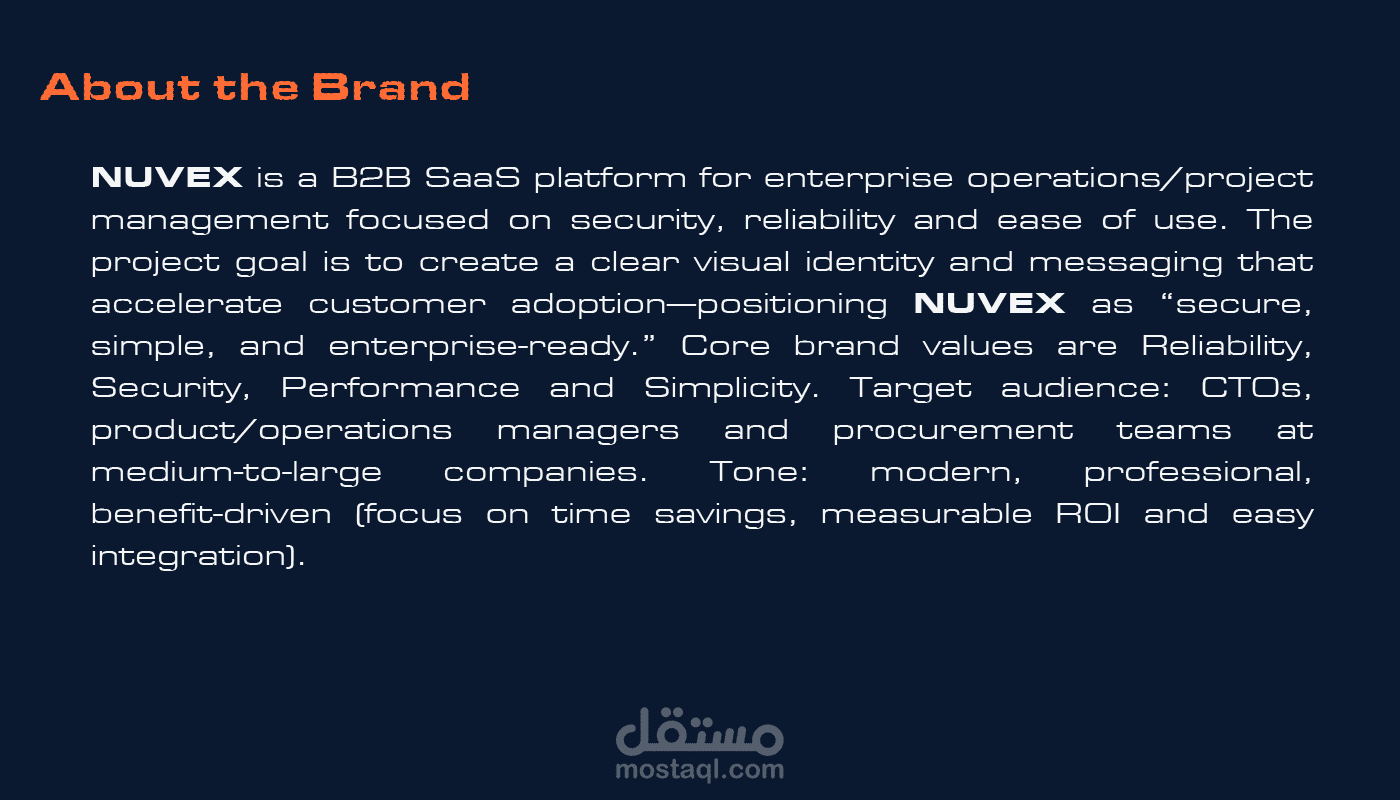 About the Brand

NUVEX is a B2B SaaS platform for enterprise operations/project management focused on security, reliability and ease of use. The project goal is to create a clear visual identity and messaging that accelerate customer adoption—positioning NUVEX as “secure, simple, and enterprise-ready.” Core brand values are Reliability, Security, Performance and Simplicity. Target audience: CTOs, product/operations managers and procurement teams at medium-to-large companies. Tone: modern, professional, benefit-driven (focus on time savings, measurable ROI and easy integration).

مستقل
mostaql.com